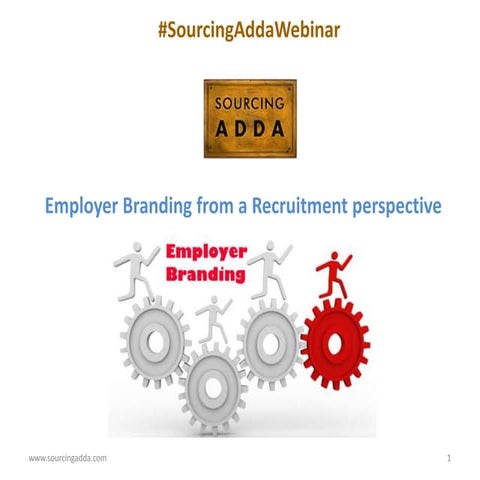 #SourcingAddaWebinar

SOURCING
ADDA

Employer Branding from a Recruitment perspective

Employer
Branding

www.sourcingadda.com

1